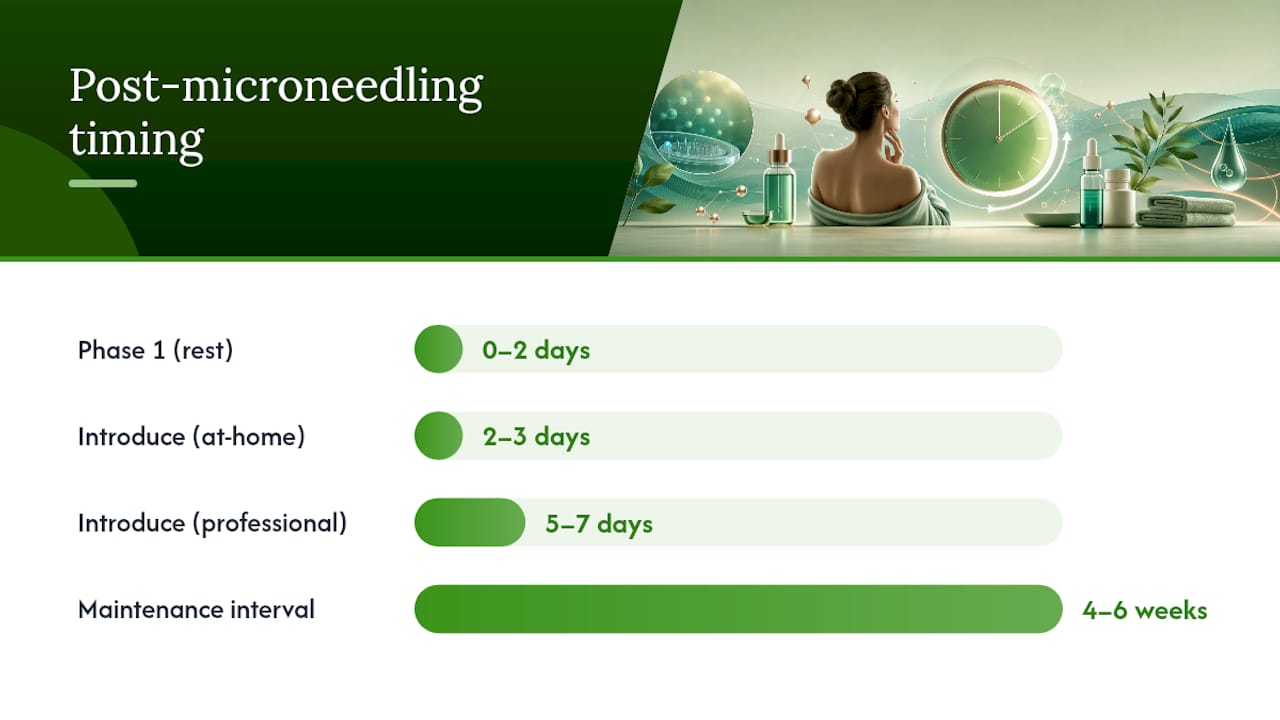 Post-microneedling timing

Phase 1 (rest)
0–2 days

Introduce (at-home)
2–3 days

Introduce (professional)
5–7 days

Maintenance interval
4–6 weeks